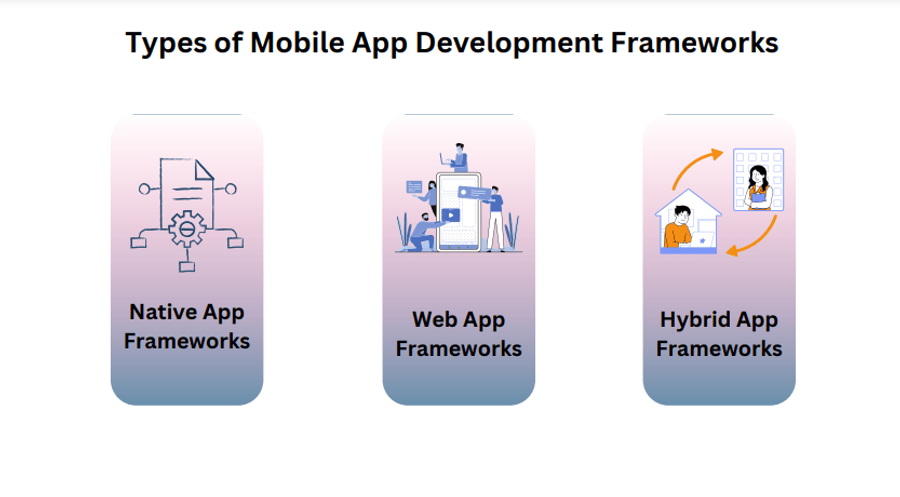 Types of Mobile App Development Frameworks

Native App Frameworks

Web App Frameworks

Hybrid App Frameworks